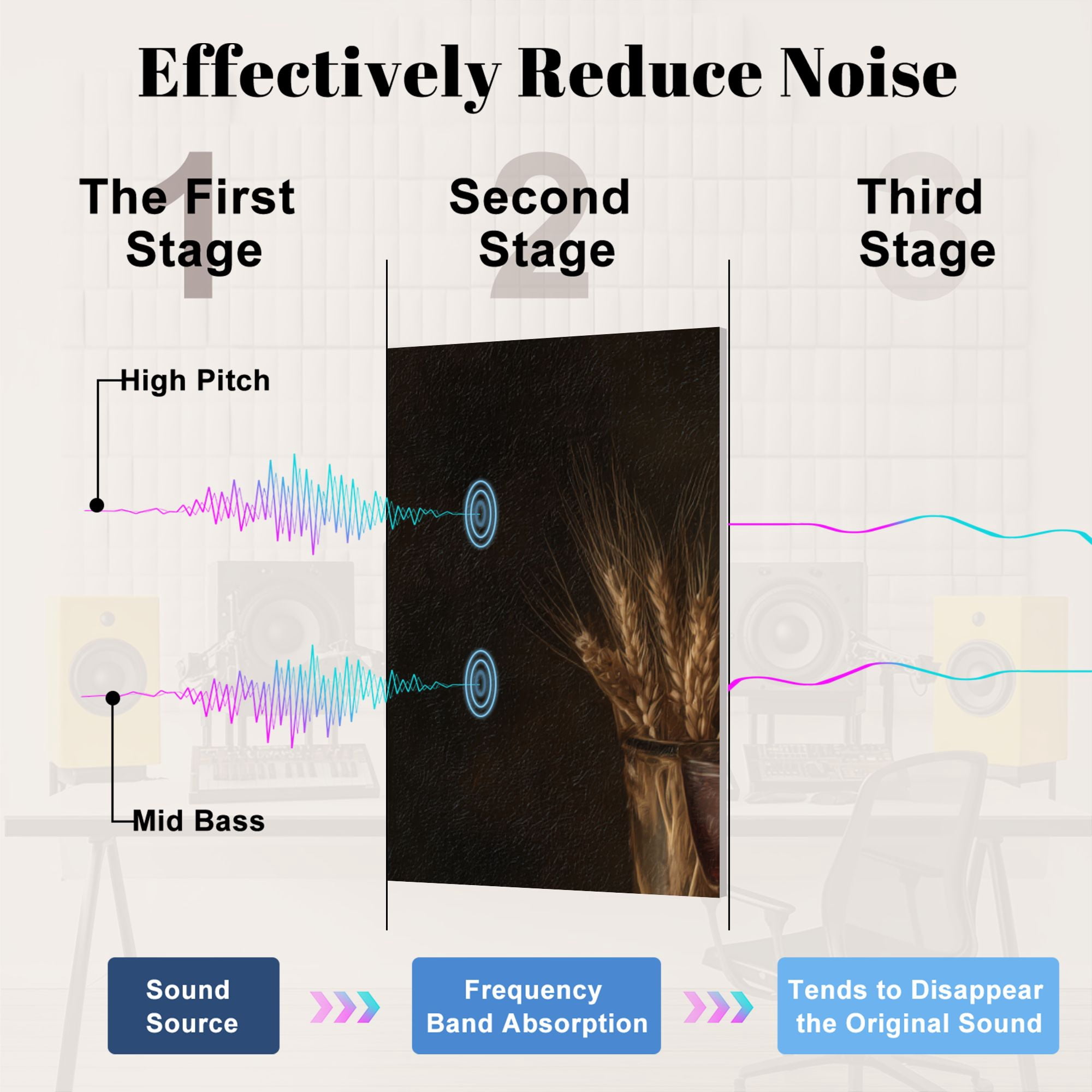 Effectively Reduce Noise

1 The First Stage

2 Second Stage

3 Third Stage

High Pitch

Mid Bass

Sound Source

Frequency Band Absorption

Tends to Disappear the Original Sound